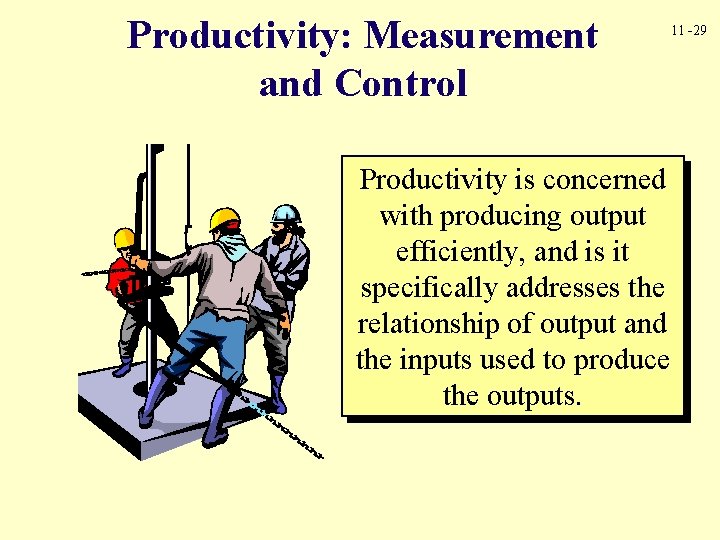 Productivity: Measurement and Control

11 -29

Productivity is concerned with producing output efficiently, and is it specifically addresses the relationship of output and the inputs used to produce the outputs.